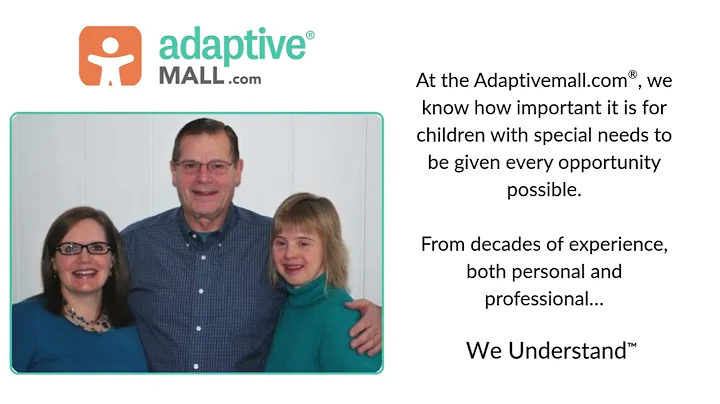 adaptive®
MALL.com

At the Adaptivemall.com®, we know how important it is for children with special needs to be given every opportunity possible.

From decades of experience, both personal and professional...

We Understand™